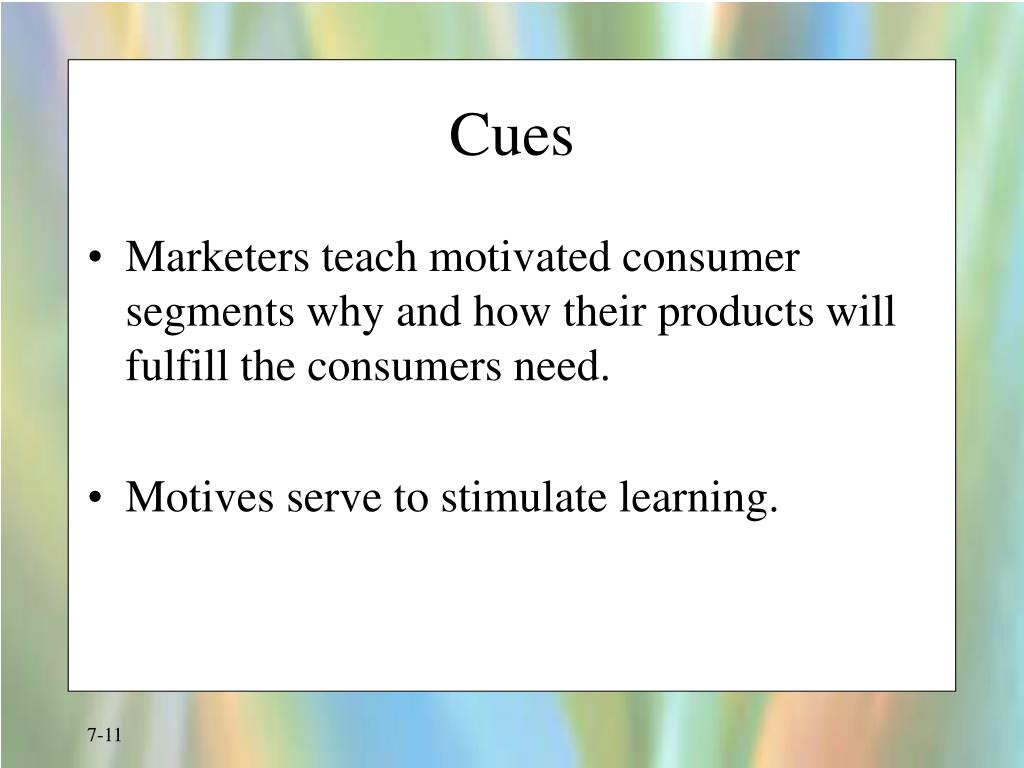 Cues

• Marketers teach motivated consumer segments why and how their products will fulfill the consumers need.

• Motives serve to stimulate learning.

7-11